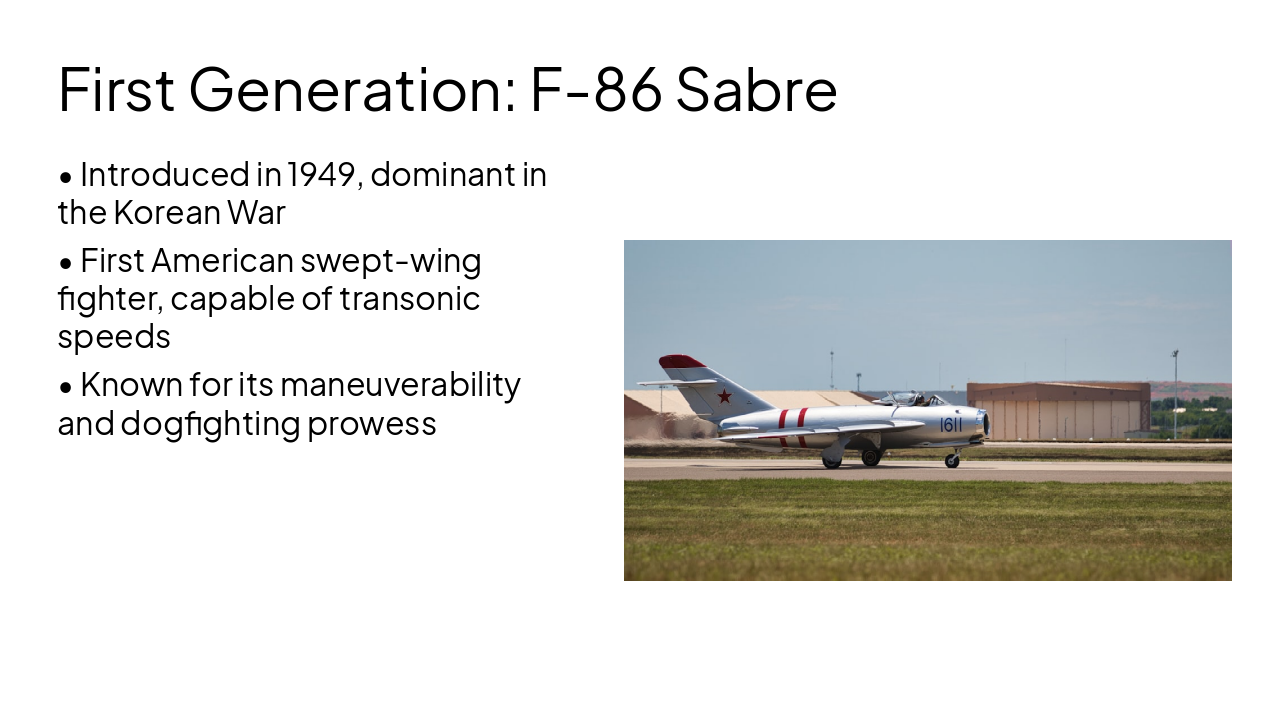 First Generation: F-86 Sabre

• Introduced in 1949, dominant in the Korean War

• First American swept-wing fighter, capable of transonic speeds

• Known for its maneuverability and dogfighting prowess

1611